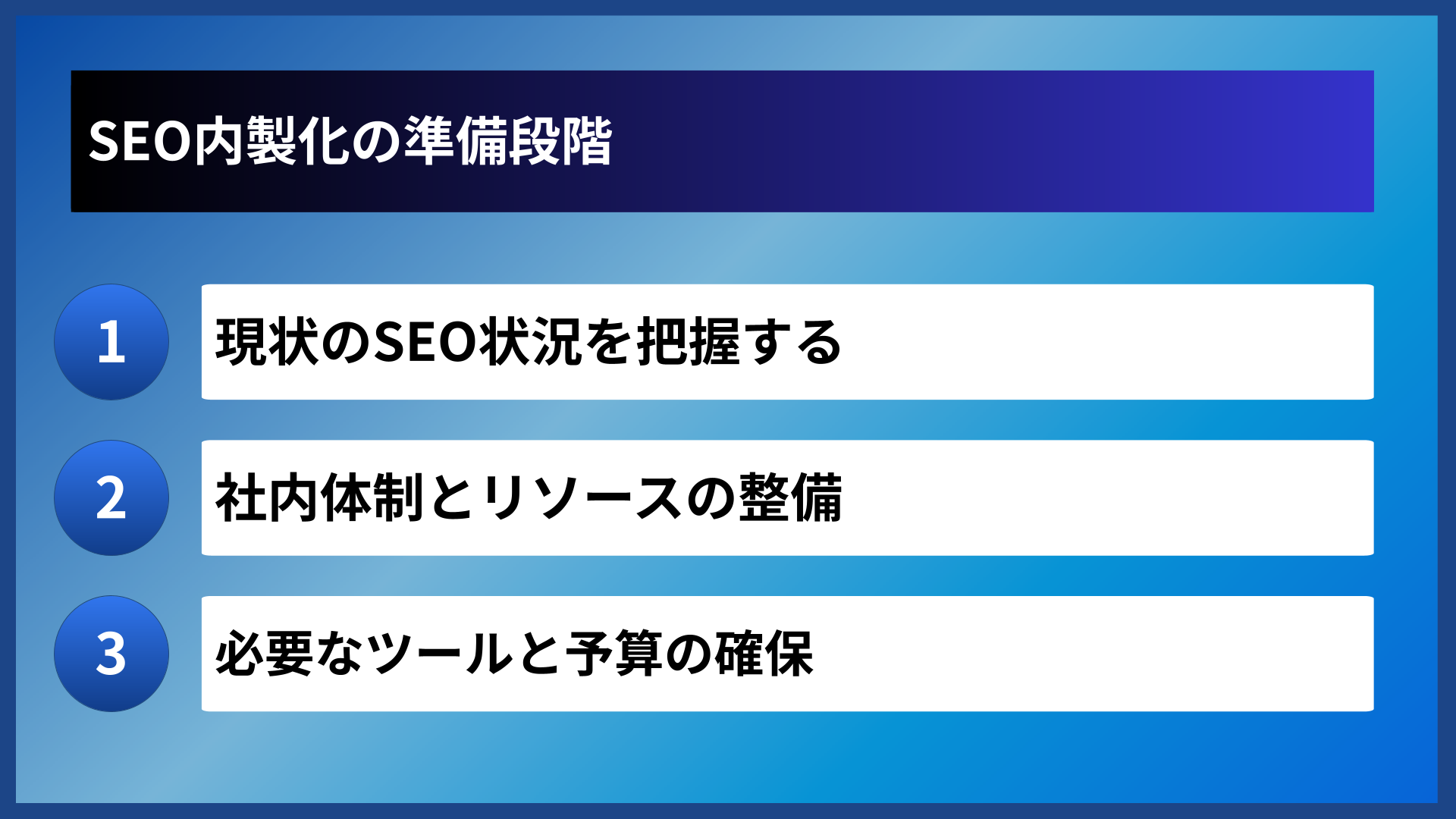 SEO内製化の準備段階

1
現状のSEO状況を把握する

2
社内体制とリソースの整備

3
必要なツールと予算の確保